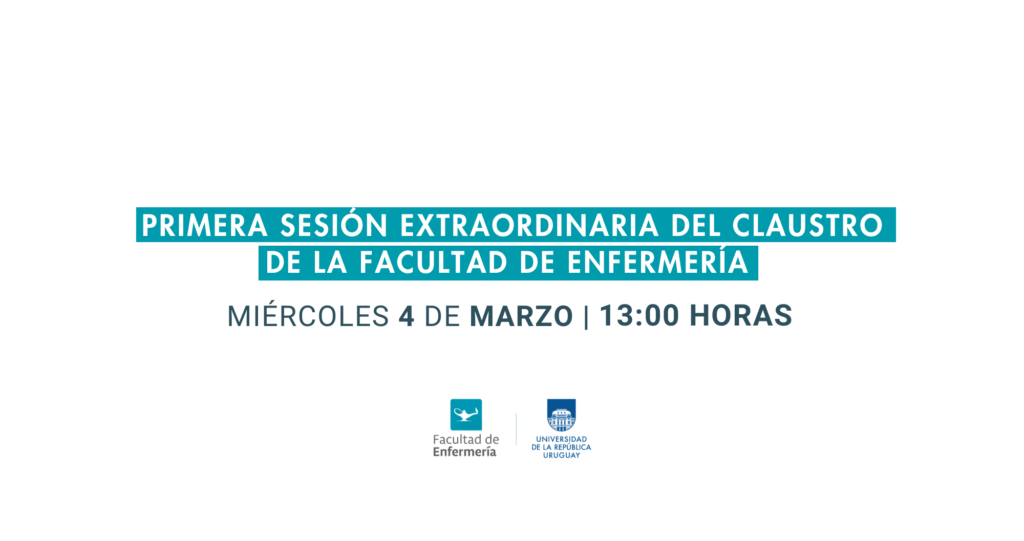 PRIMERA SESIÓN EXTRAORDINARIA DEL CLAUSTRO DE LA FACULTAD DE ENFERMERÍA

MIÉRCOLES 4 DE MARZO | 13:00 HORAS

Facultad de Enfermería

UNIVERSIDAD DE LA REPÚBLICA URUGUAY